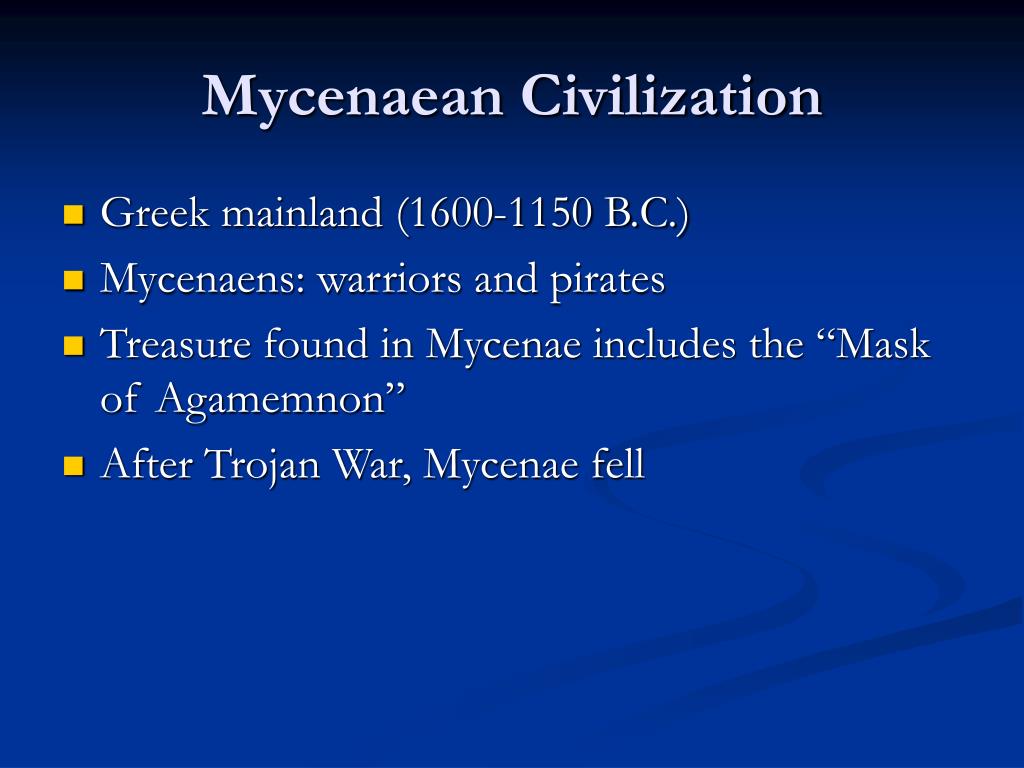 Mycenaean Civilization

- Greek mainland (1600-1150 B.C.)
- Mycenaens: warriors and pirates
- Treasure found in Mycenae includes the “Mask of Agamemnon”
- After Trojan War, Mycenae fell